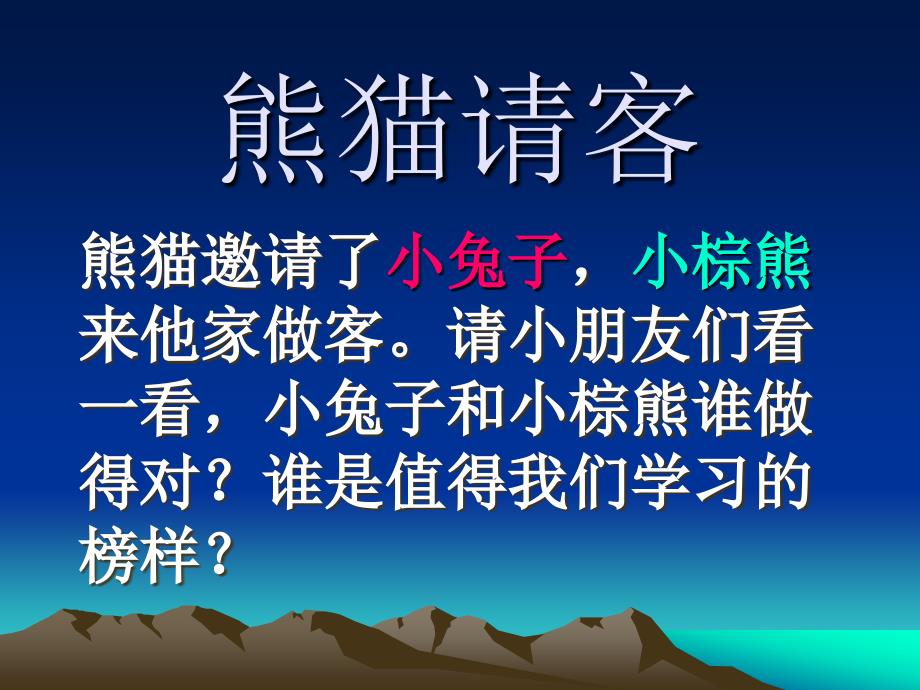 熊猫请客

熊猫邀请了小兔子，小棕熊来他家做客。请小朋友们看一看，小兔子和小棕熊谁做得对？谁是值得我们学习的榜样？